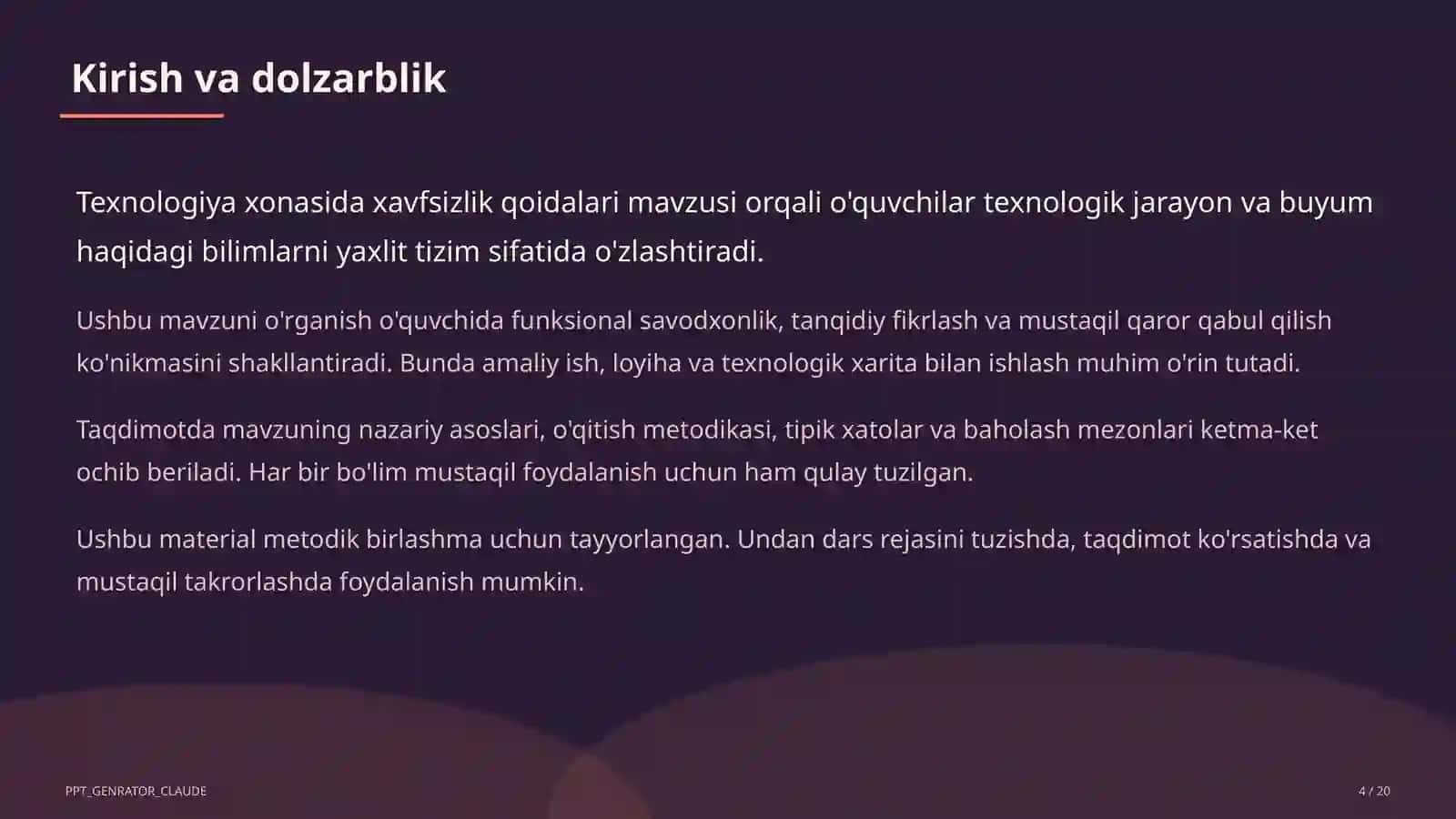 Kirish va dolzarblik

Texnologiya xonasida xavfsizlik qoidalari mavzusi orqali o'quvchilar texnologik jarayon va buyum haqidagi bilimlarni yaxlit tizim sifatida o'zlashtiradi.

Ushbu mavzuni o'rganish o'quvchida funksional savodxonlik, tanqidiy fikrlash va mustaqil qaror qabul qilish ko'nikmasini shakllantiradi. Bunda amaliy ish, loyiha va texnologik xarita bilan ishlash muhim o'rin tutadi.

Taqdimotda mavzuning nazariy asoslari, o'qitish metodikasi, tipik xatolar va baholash mezonlari ketma-ket ochib beriladi. Har bir bo'lim mustaqil foydalanish uchun ham qulay tuzilgan.

Ushbu material metodik birlashma uchun tayyorlangan. Undan dars rejasini tuzishda, taqdimot ko'rsatishda va mustaqil takrorlashda foydalanish mumkin.

PPT_GENRATOR_CLAUDE

4 / 20